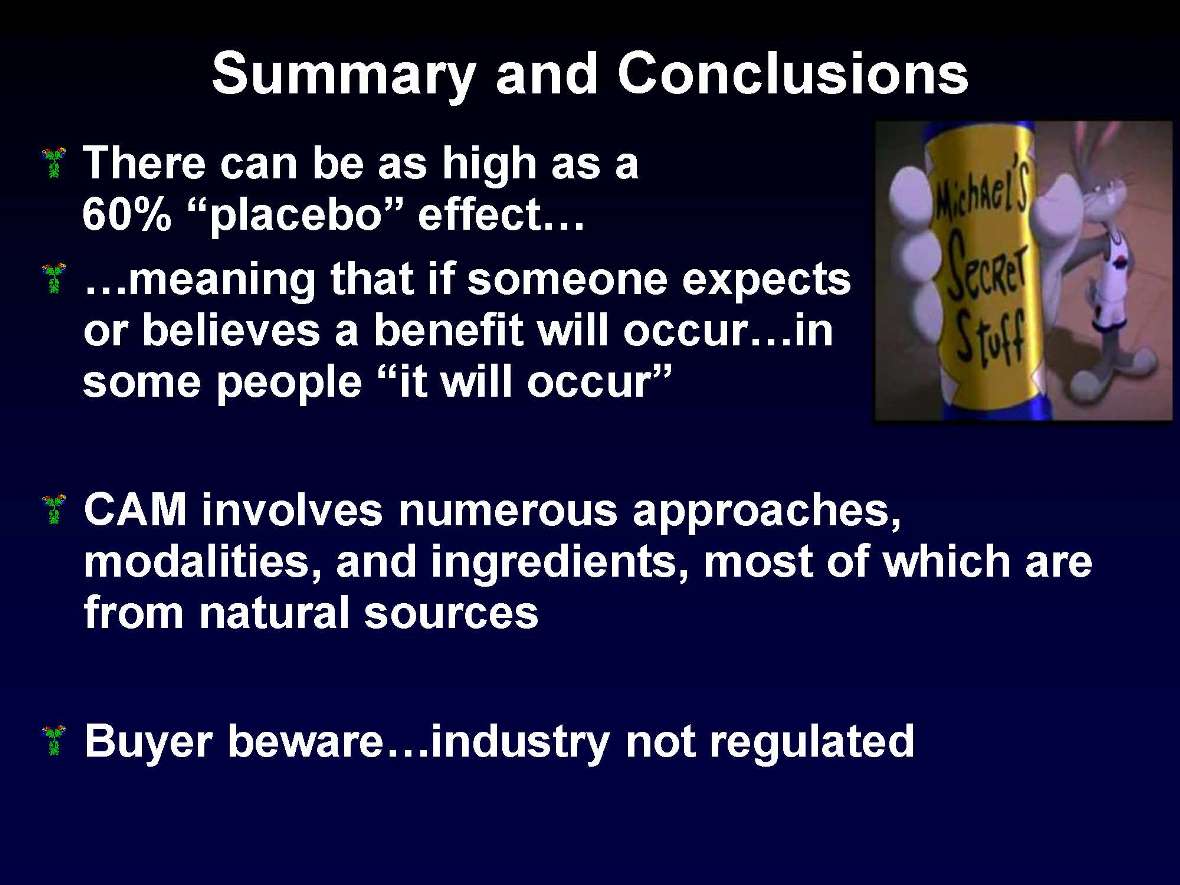 Summary and Conclusions

There can be as high as a 60% “placebo” effect…

…meaning that if someone expects or believes a benefit will occur…in some people “it will occur”

Michael's Secret Stuff

CAM involves numerous approaches, modalities, and ingredients, most of which are from natural sources

Buyer beware…industry not regulated